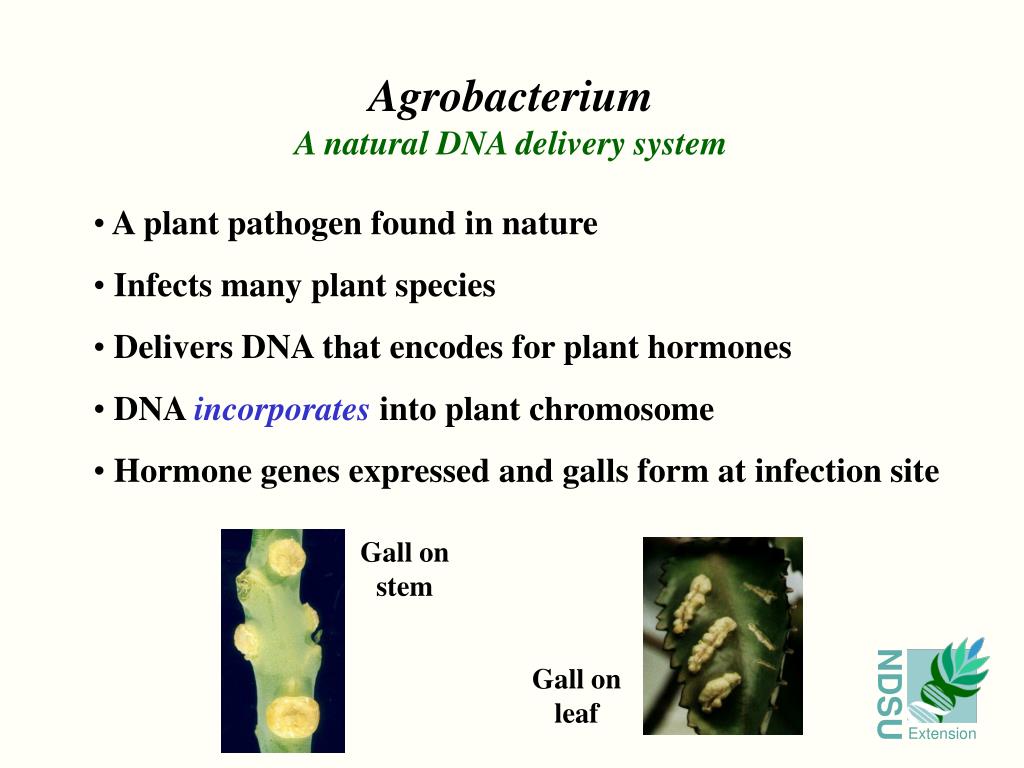 Agrobacterium
A natural DNA delivery system

• A plant pathogen found in nature
• Infects many plant species
• Delivers DNA that encodes for plant hormones
• DNA incorporates into plant chromosome
• Hormone genes expressed and galls form at infection site

Gall on stem

Gall on leaf

NDSU
Extension